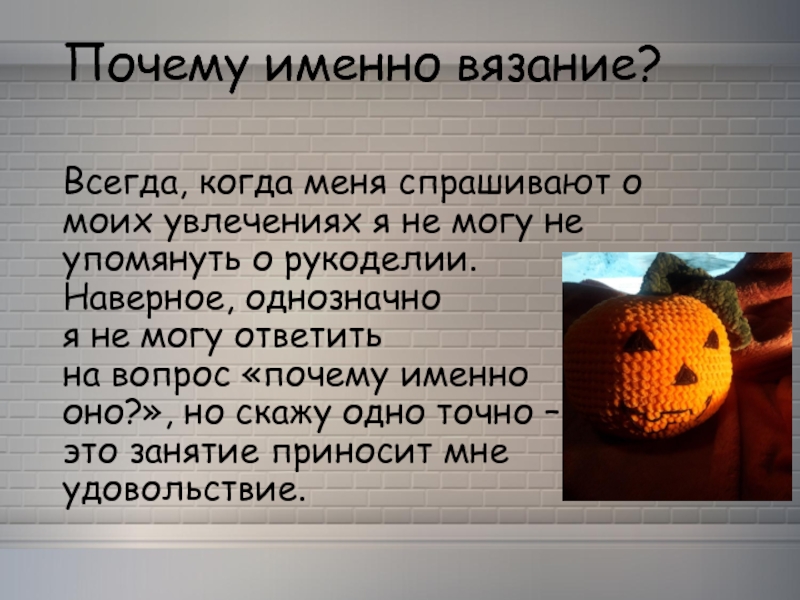 Почему именно вязание?

Всегда, когда меня спрашивают о моих увлечениях я не могу не упомянуть о рукоделии. Наверное, однозначно я не могу ответить на вопрос «почему именно оно?», но скажу одно точно – это занятие приносит мне удовольствие.